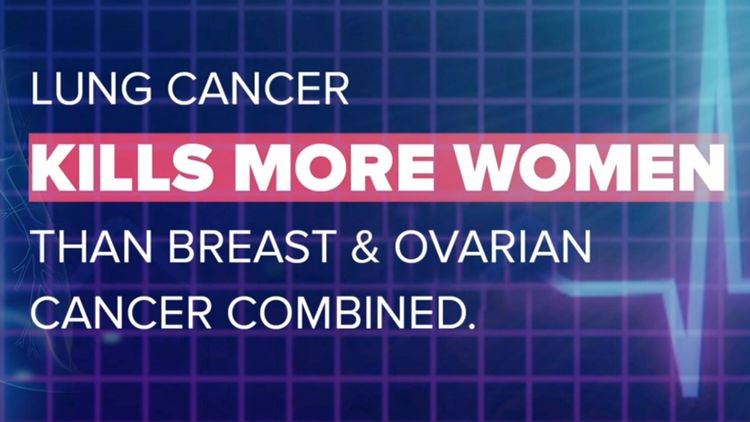 LUNG CANCER
KILLS MORE WOMEN
THAN BREAST & OVARIAN CANCER COMBINED.